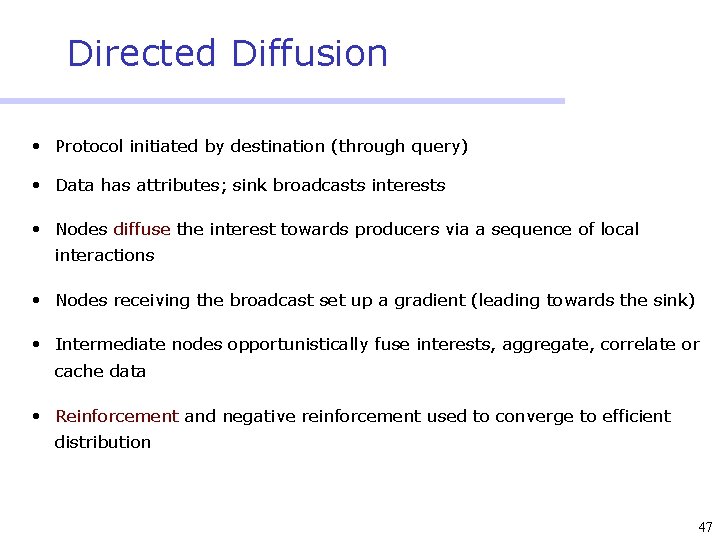 Directed Diffusion

• Protocol initiated by destination (through query)

• Data has attributes; sink broadcasts interests

• Nodes diffuse the interest towards producers via a sequence of local interactions

• Nodes receiving the broadcast set up a gradient (leading towards the sink)

• Intermediate nodes opportunistically fuse interests, aggregate, correlate or cache data

• Reinforcement and negative reinforcement used to converge to efficient distribution

47